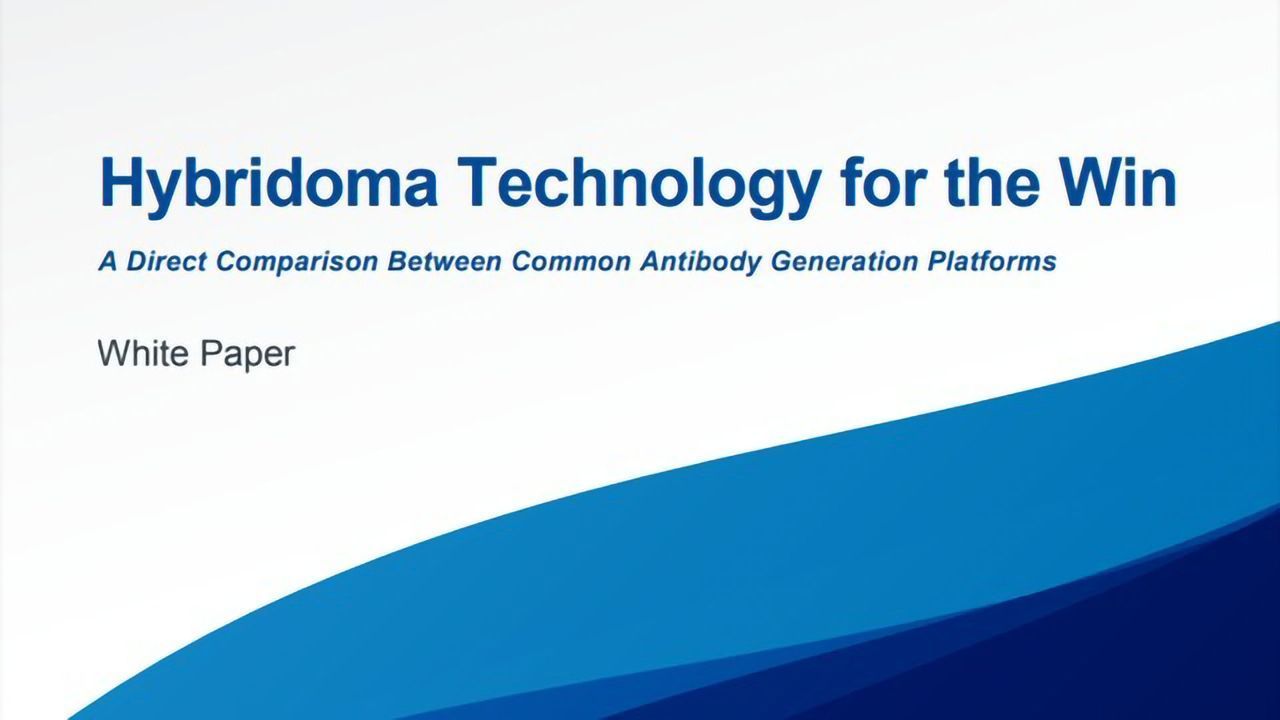 Hybridoma Technology for the Win

A Direct Comparison Between Common Antibody Generation Platforms

White Paper